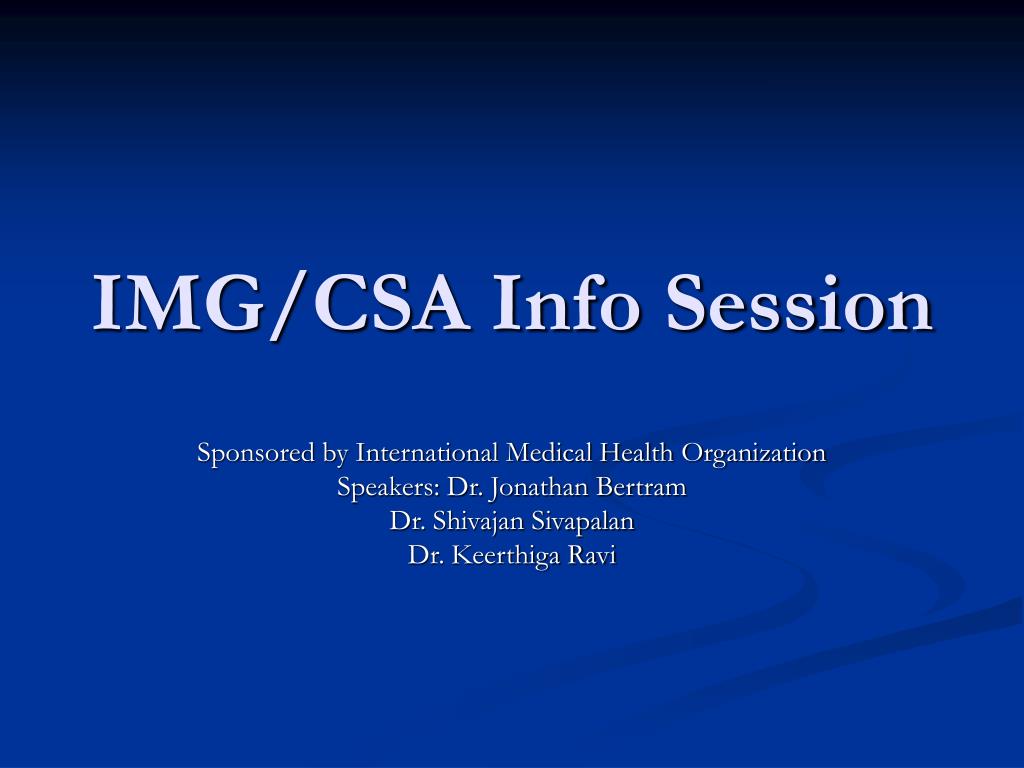 IMG/CSA Info Session

Sponsored by International Medical Health Organization
Speakers: Dr. Jonathan Bertram
Dr. Shivajan Sivapalan
Dr. Keerthiga Ravi